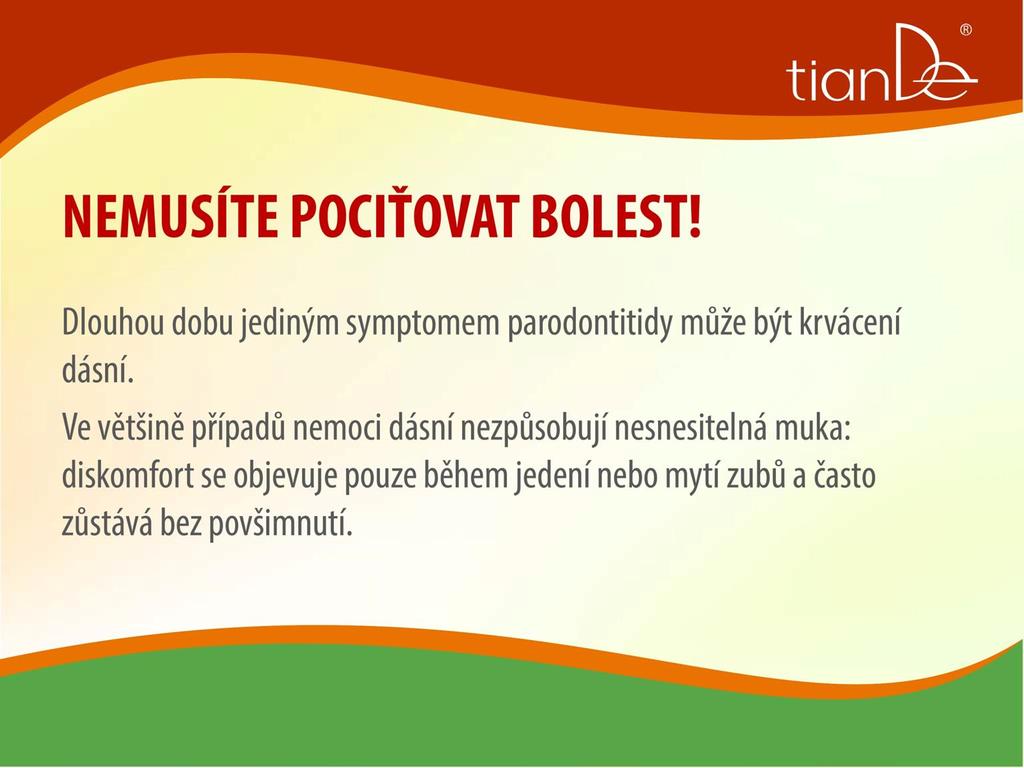 tianDe®

NEMUSÍTE POCIŤOVAT BOLEST!

Dlouhou dobu jediným symptomem parodontitidy může být krvácení dásní.

Ve většině případů nemoci dásní nezpůsobují nesnesitelná muka: diskomfort se objevuje pouze během jedení nebo mytí zubů a často zůstává bez povšimnutí.